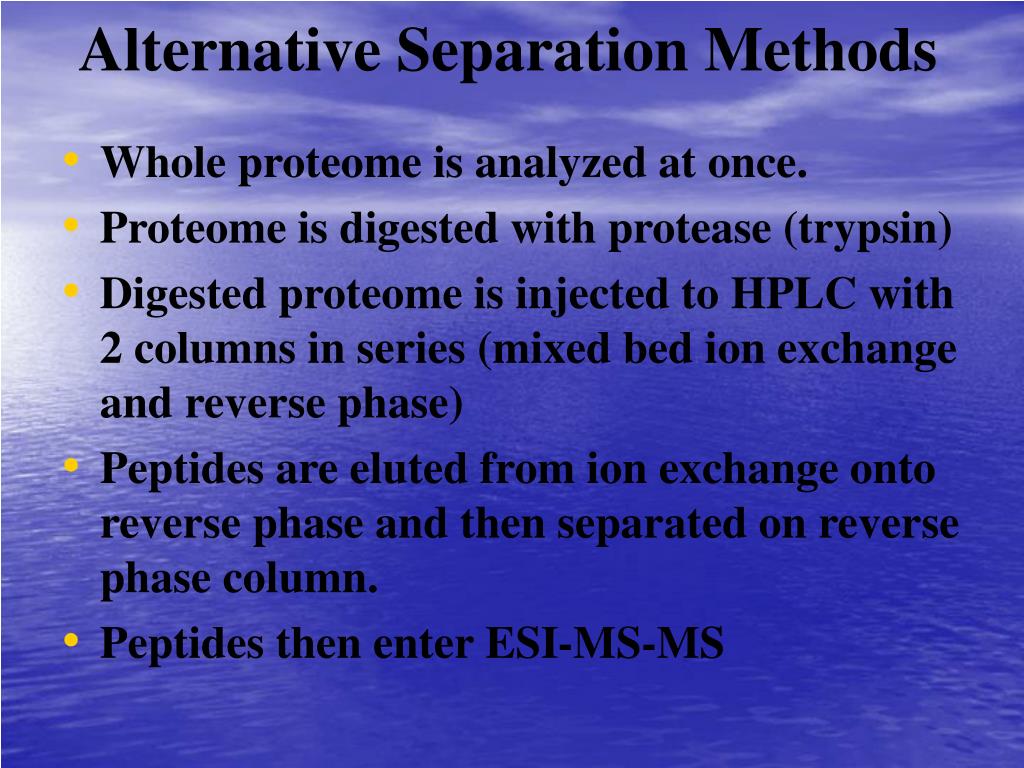 Alternative Separation Methods

• Whole proteome is analyzed at once.
• Proteome is digested with protease (trypsin)
• Digested proteome is injected to HPLC with 2 columns in series (mixed bed ion exchange and reverse phase)
• Peptides are eluted from ion exchange onto reverse phase and then separated on reverse phase column.
• Peptides then enter ESI-MS-MS